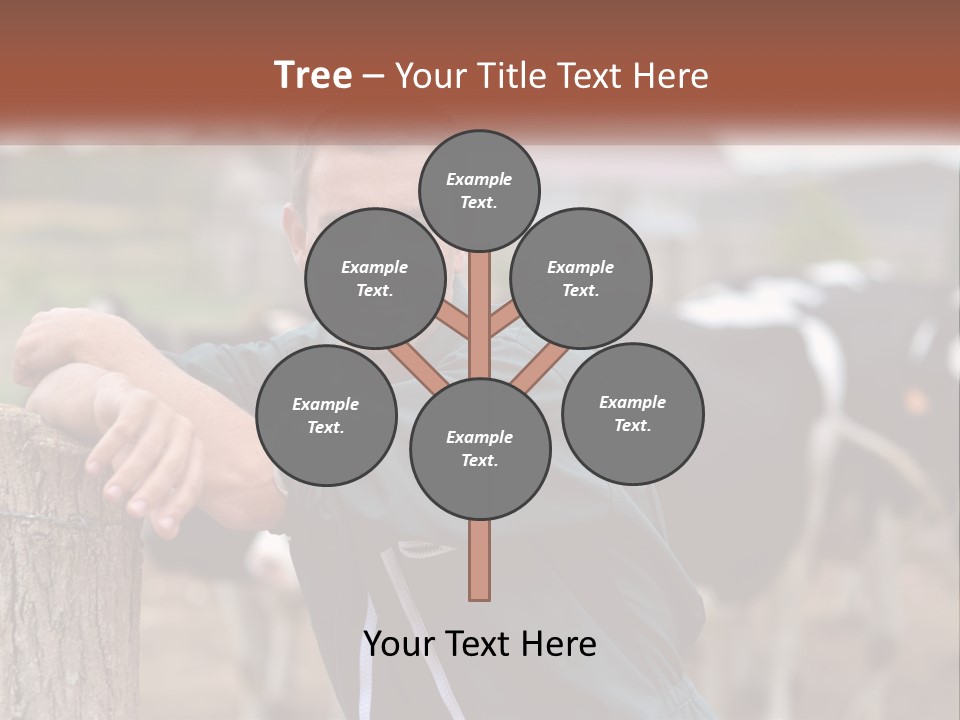 Tree – Your Title Text Here

Example Text.

Example Text.

Example Text.

Example Text.

Example Text.

Example Text.

Your Text Here